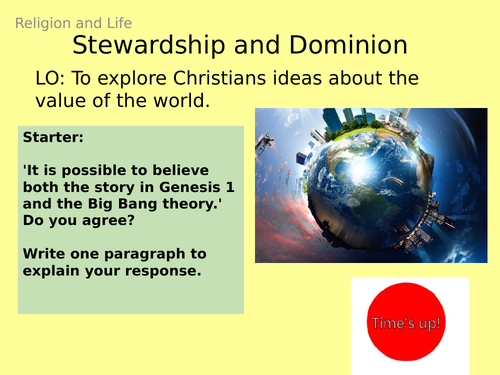 Religion and Life

Stewardship and Dominion

LO: To explore Christians ideas about the value of the world.

Starter:

'It is possible to believe both the story in Genesis 1 and the Big Bang theory.' Do you agree?

Write one paragraph to explain your response.

Time's up!